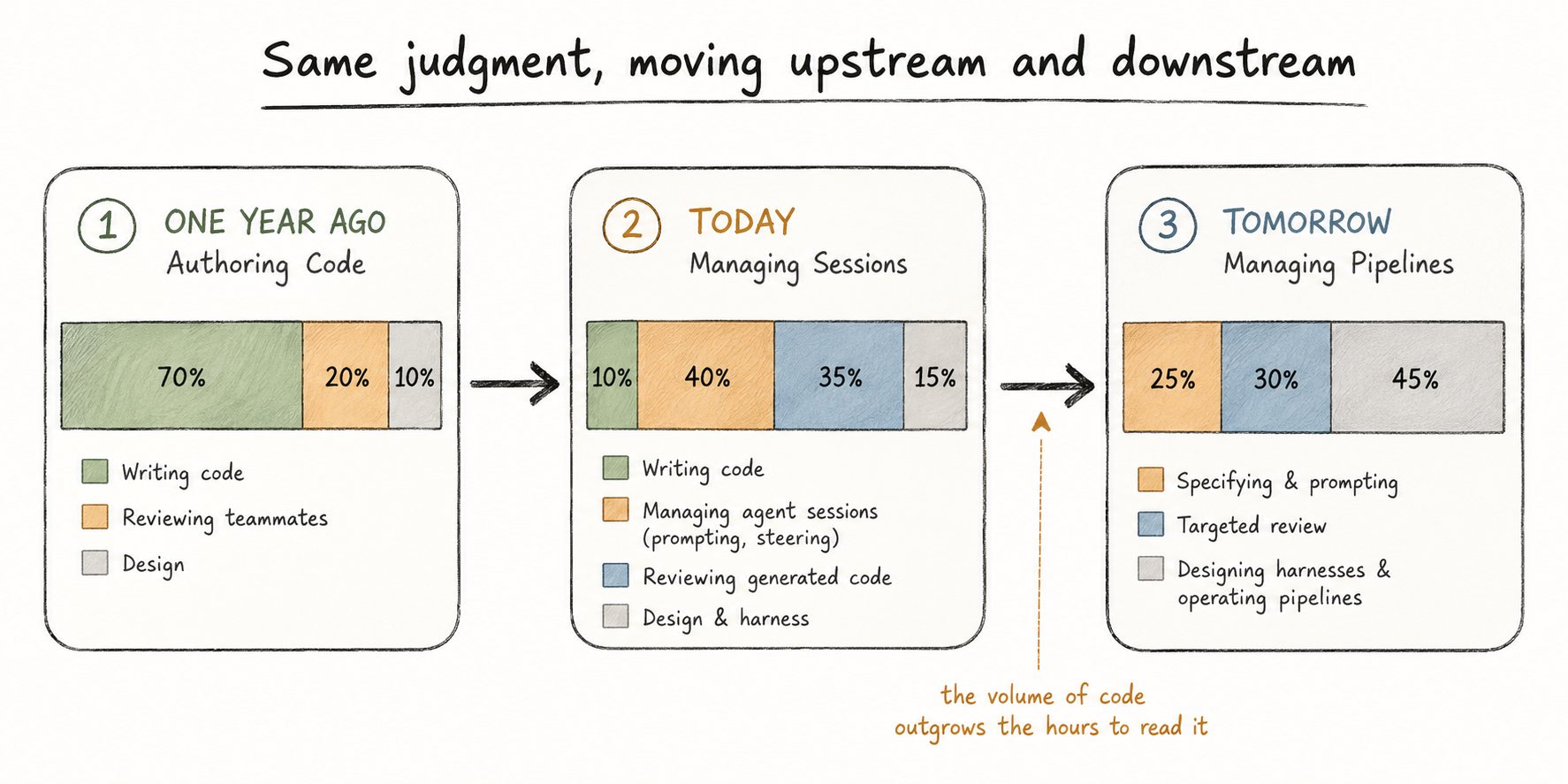 Same judgment, moving upstream and downstream

1 ONE YEAR AGO
Authoring Code

70% 20% 10%

Writing code
Reviewing teammates
Design

2 TODAY
Managing Sessions

10% 40% 35% 15%

Writing code
Managing agent sessions (prompting, steering)
Reviewing generated code
Design & harness

3 TOMORROW
Managing Pipelines

25% 30% 45%

Specifying & prompting
Targeted review
Designing harnesses & operating pipelines

the volume of code outgrows the hours to read it